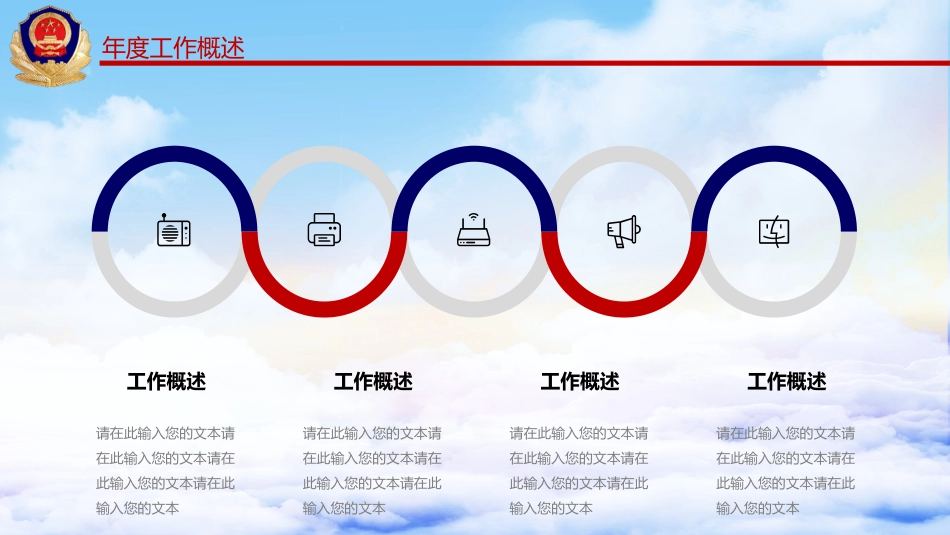 年度工作概述

工作概述

请在此输入您的文本请在此输入您的文本请在此输入您的文本请在此输入您的文本

工作概述

请在此输入您的文本请在此输入您的文本请在此输入您的文本请在此输入您的文本

工作概述

请在此输入您的文本请在此输入您的文本请在此输入您的文本请在此输入您的文本

工作概述

请在此输入您的文本请在此输入您的文本请在此输入您的文本请在此输入您的文本